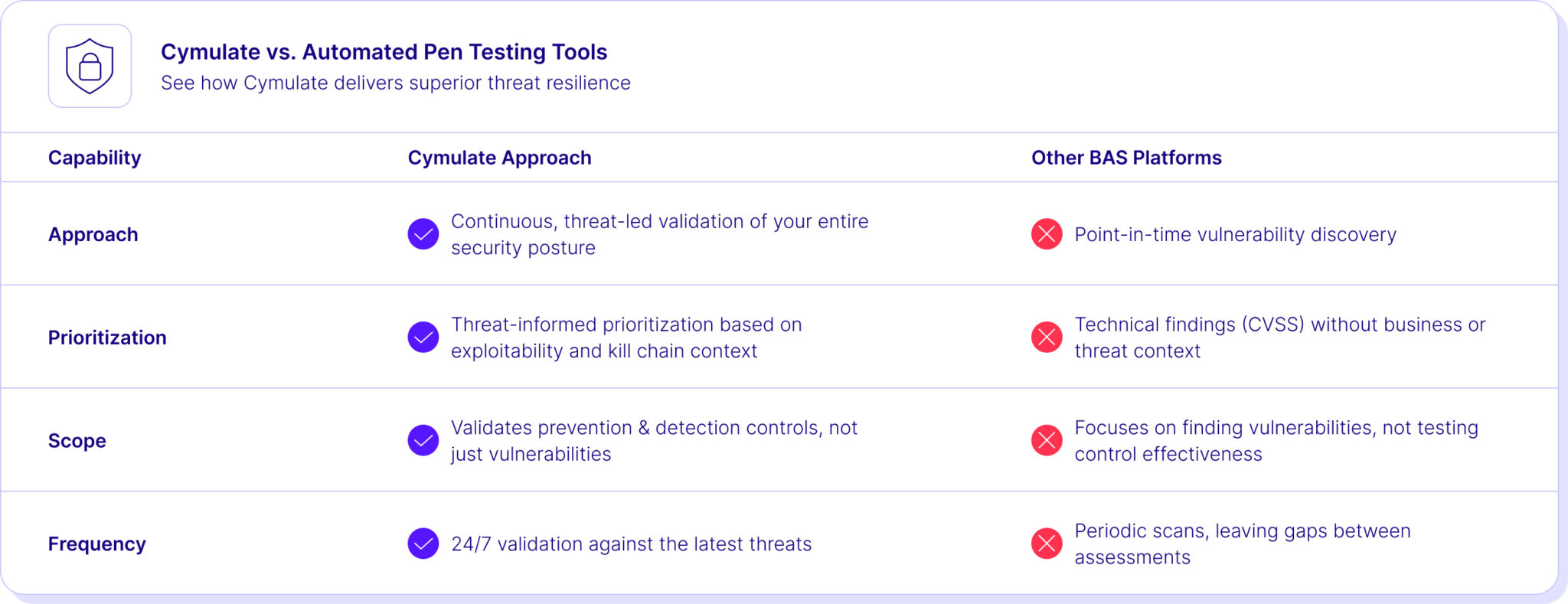 Cymulate vs. Automated Pen Testing Tools
See how Cymulate delivers superior threat resilience

| Capability | Cymulate Approach | Other BAS Platforms |
|---|---|---|
| Approach | Continuous, threat-led validation of your entire security posture | Point-in-time vulnerability discovery |
| Prioritization | Threat-informed prioritization based on exploitability and kill chain context | Technical findings (CVSS) without business or threat context |
| Scope | Validates prevention & detection controls, not just vulnerabilities | Focuses on finding vulnerabilities, not testing control effectiveness |
| Frequency | 24/7 validation against the latest threats | Periodic scans, leaving gaps between assessments |